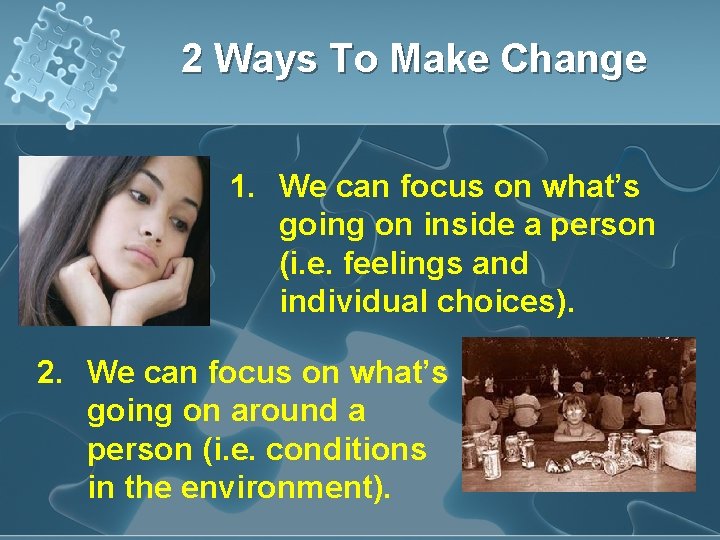 2 Ways To Make Change

1. We can focus on what's going on inside a person (i.e. feelings and individual choices).

2. We can focus on what's going on around a person (i.e. conditions in the environment).